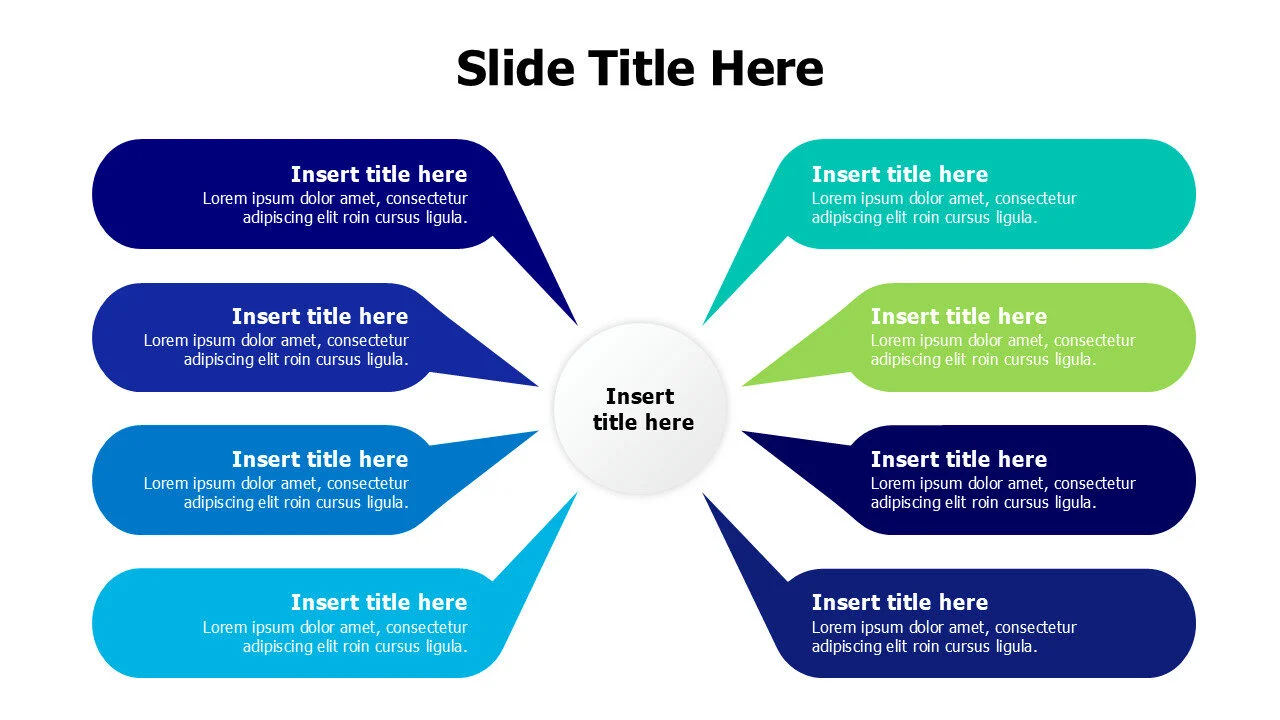 Slide Title Here

Insert title here
Lorem ipsum dolor amet, consectetur adipiscing elit roin cursus ligula.

Insert title here
Lorem ipsum dolor amet, consectetur adipiscing elit roin cursus ligula.

Insert title here
Lorem ipsum dolor amet, consectetur adipiscing elit roin cursus ligula.

Insert title here
Lorem ipsum dolor amet, consectetur adipiscing elit roin cursus ligula.

Insert title here

Insert title here
Lorem ipsum dolor amet, consectetur adipiscing elit roin cursus ligula.

Insert title here
Lorem ipsum dolor amet, consectetur adipiscing elit roin cursus ligula.

Insert title here
Lorem ipsum dolor amet, consectetur adipiscing elit roin cursus ligula.

Insert title here
Lorem ipsum dolor amet, consectetur adipiscing elit roin cursus ligula.